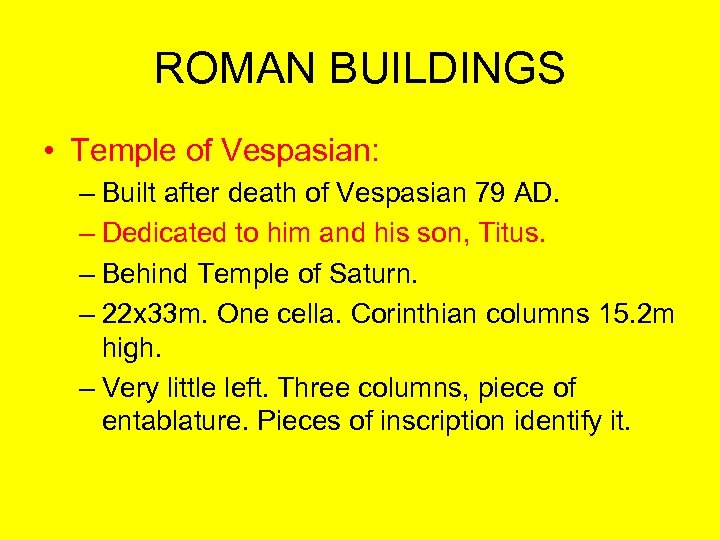 ROMAN BUILDINGS

• Temple of Vespasian:
– Built after death of Vespasian 79 AD.
– Dedicated to him and his son, Titus.
– Behind Temple of Saturn.
– 22x33m. One cella. Corinthian columns 15.2m high.
– Very little left. Three columns, piece of entablature. Pieces of inscription identify it.